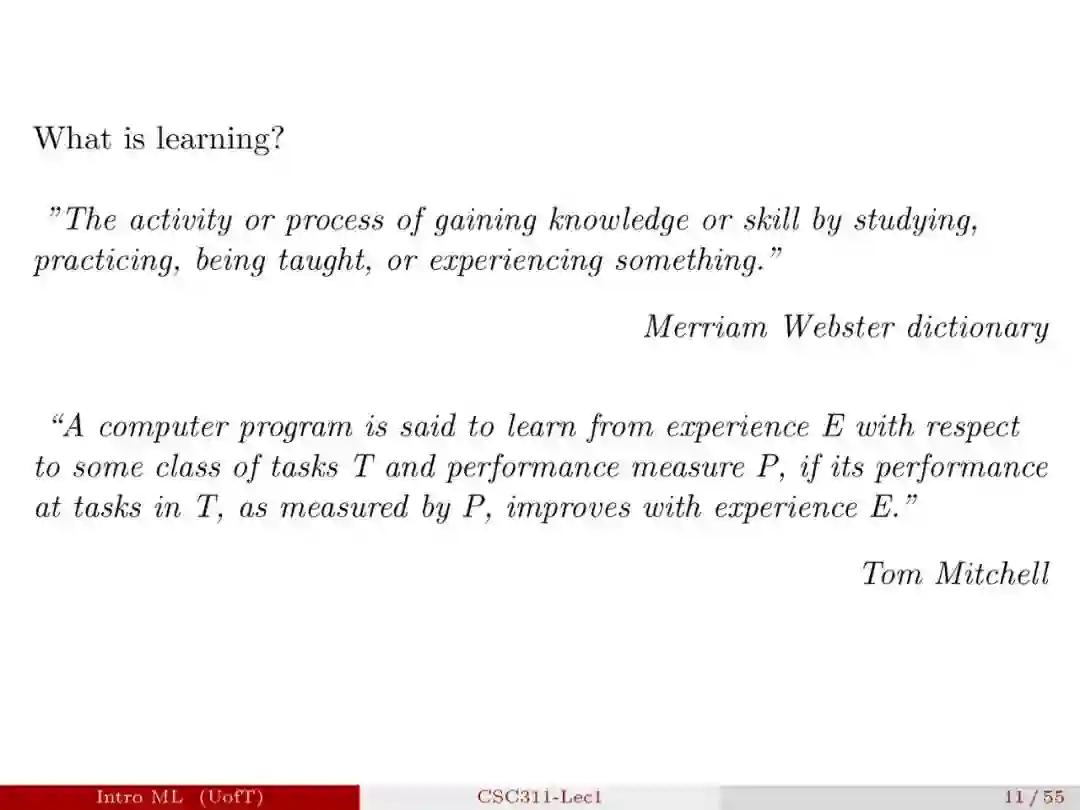 What is learning?

"The activity or process of gaining knowledge or skill by studying, practicing, being taught, or experiencing something."

Merriam Webster dictionary

"A computer program is said to learn from experience E with respect to some class of tasks T and performance measure P, if its performance at tasks in T, as measured by P, improves with experience E."

Tom Mitchell

Intro ML (UofT) CSC311-Lec1 11 / 55